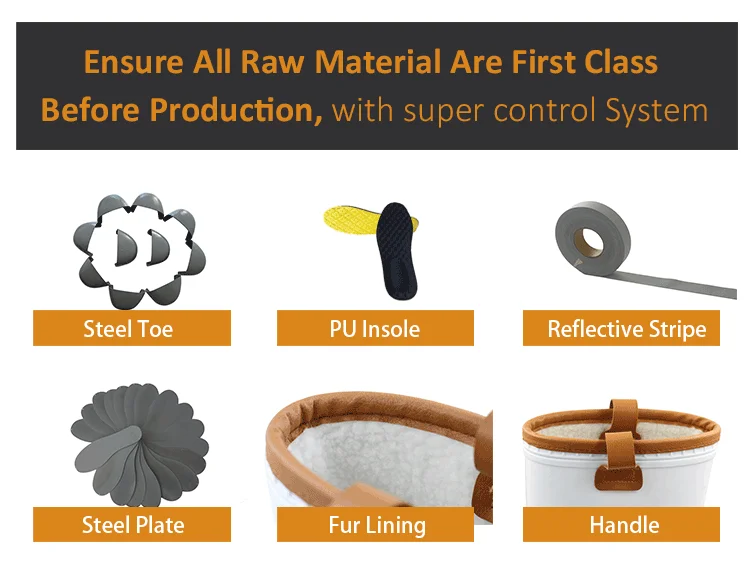 Ensure All Raw Material Are First Class
Before Production, with super control System

Steel Toe

PU Insole

Reflective Stripe

Steel Plate

Fur Lining

Handle